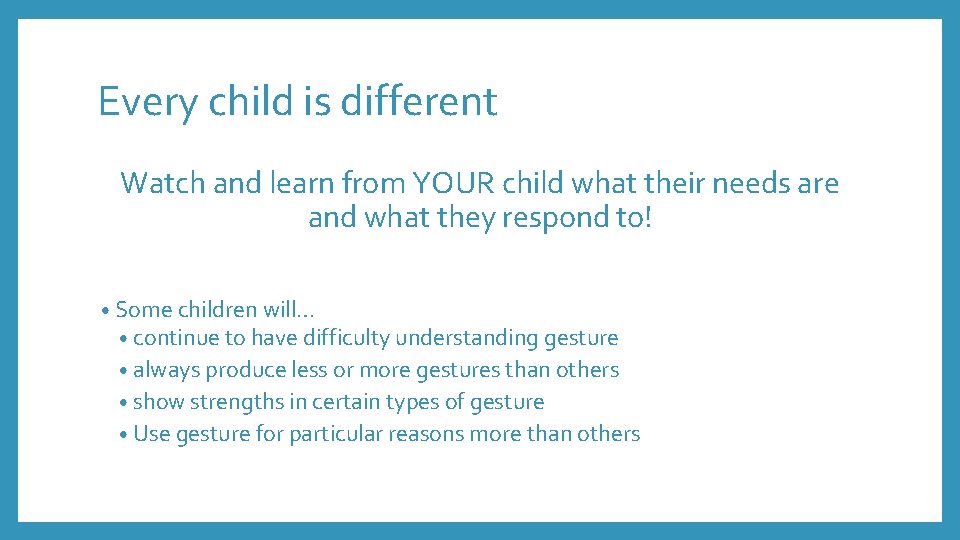 Every child is different

Watch and learn from YOUR child what their needs are and what they respond to!

• Some children will…
  • continue to have difficulty understanding gesture
  • always produce less or more gestures than others
  • show strengths in certain types of gesture
  • Use gesture for particular reasons more than others